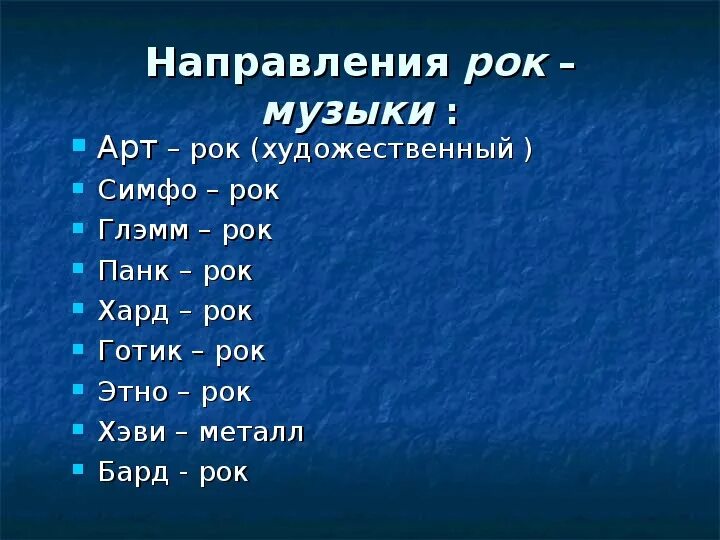 Направления рок – музыки :

- Арт – рок (художественный )
- Симфо – рок
- Глэмм – рок
- Панк – рок
- Хард – рок
- Готик – рок
- Этно – рок
- Хэви – металл
- Бард - рок